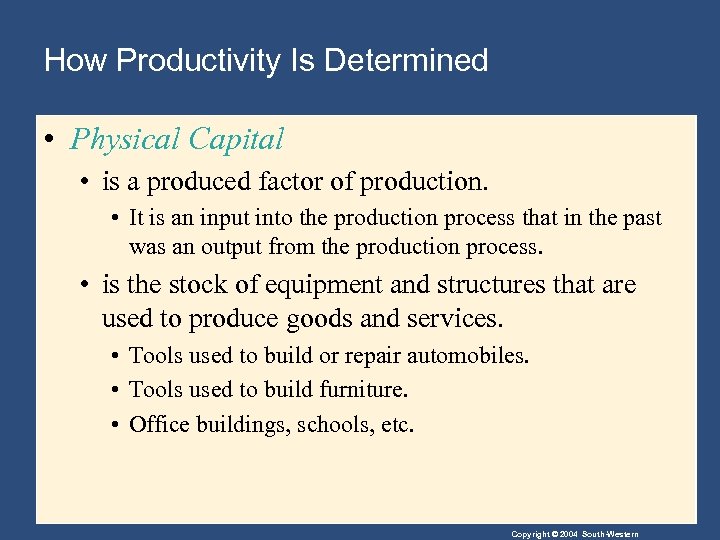 How Productivity Is Determined

• Physical Capital

• is a produced factor of production.

• It is an input into the production process that in the past was an output from the production process.

• is the stock of equipment and structures that are used to produce goods and services.

• Tools used to build or repair automobiles.

• Tools used to build furniture.

• Office buildings, schools, etc.

Copyright © 2004 South-Western